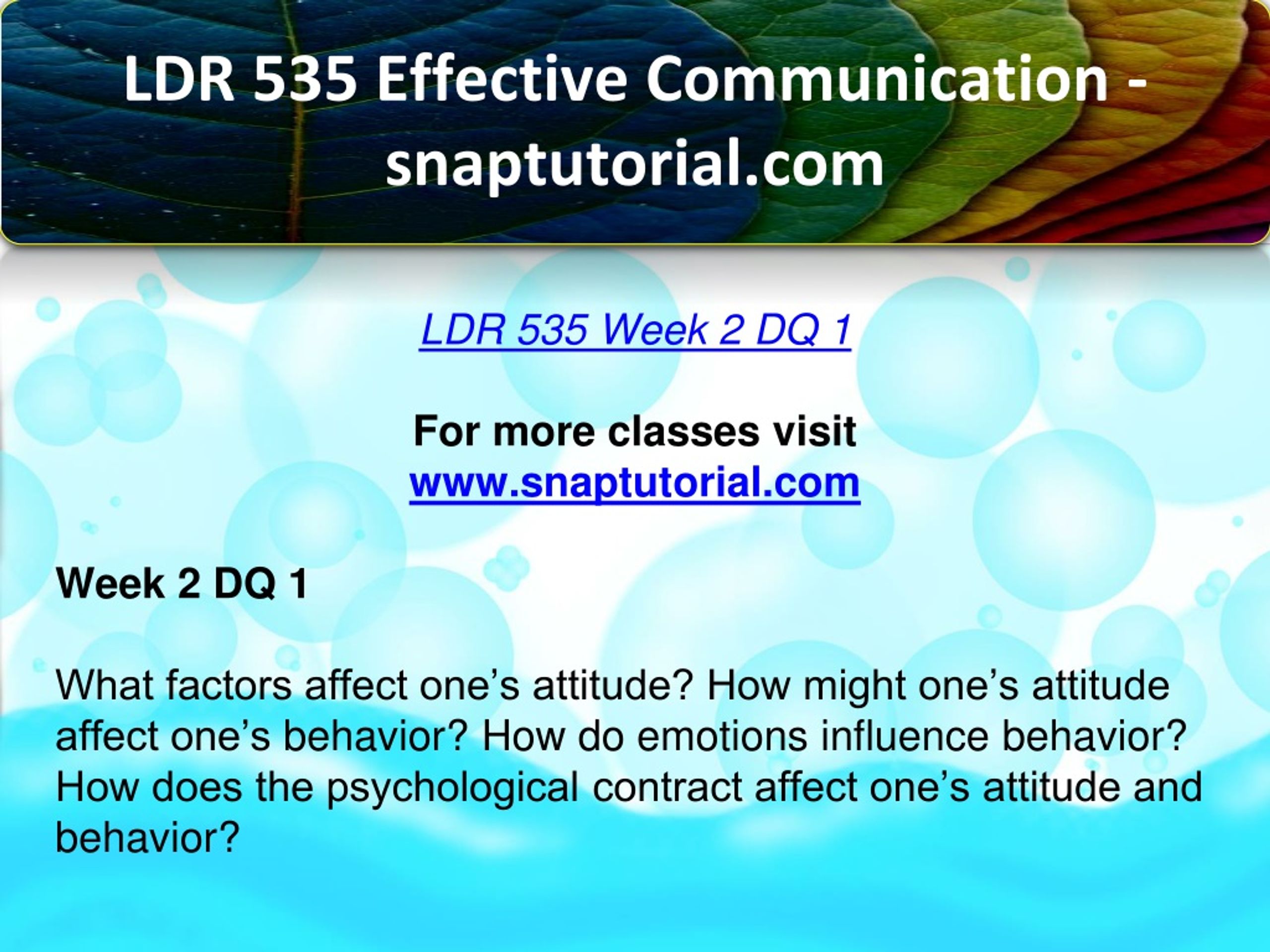 LDR 535 Effective Communication - snaptutorial.com

LDR 535 Week 2 DQ 1

For more classes visit
www.snaptutorial.com

Week 2 DQ 1

What factors affect one’s attitude? How might one’s attitude affect one’s behavior? How do emotions influence behavior? How does the psychological contract affect one’s attitude and behavior?